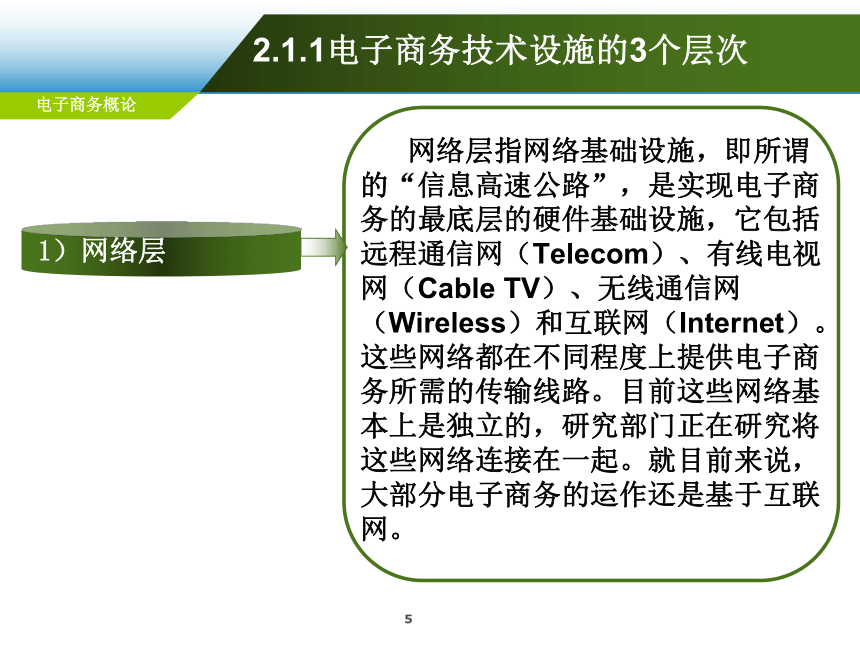 2.1.1电子商务技术设施的3个层次

电子商务概论

1）网络层

网络层指网络基础设施，即所谓的“信息高速公路”，是实现电子商务的最底层的硬件基础设施，它包括远程通信网（Telecom）、有线电视网（Cable TV）、无线通信网（Wireless）和互联网（Internet）。这些网络都在不同程度上提供电子商务所需的传输线路。目前这些网络基本上是独立的，研究部门正在研究将这些网络连接在一起。就目前来说，大部分电子商务的运作还是基于互联网。

5